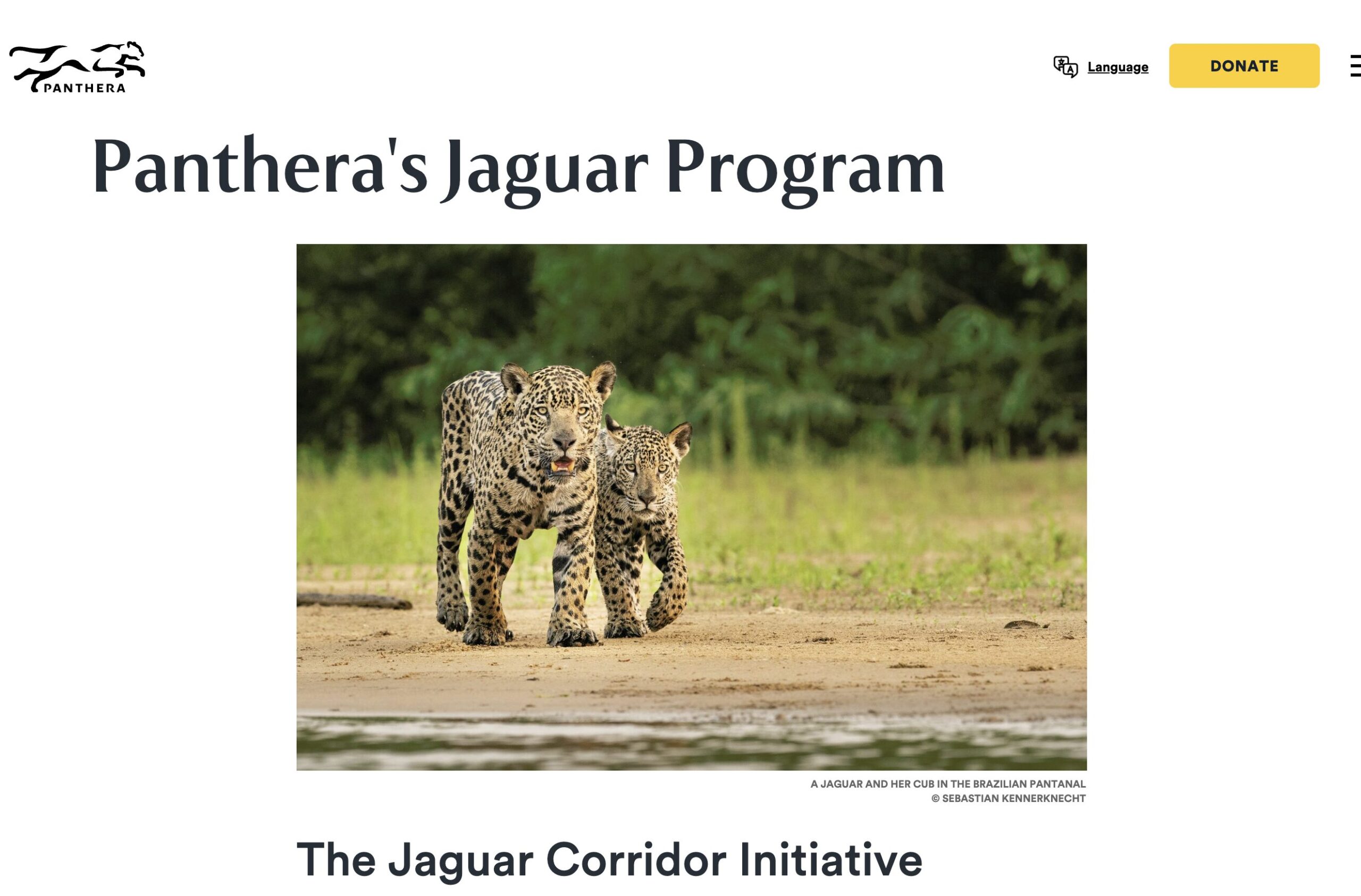 PANTHERA

Language

DONATE

Panthera's Jaguar Program

A JAGUAR AND HER CUB IN THE BRAZILIAN PANTANAL
© SEBASTIAN KENNERKNECHT

The Jaguar Corridor Initiative